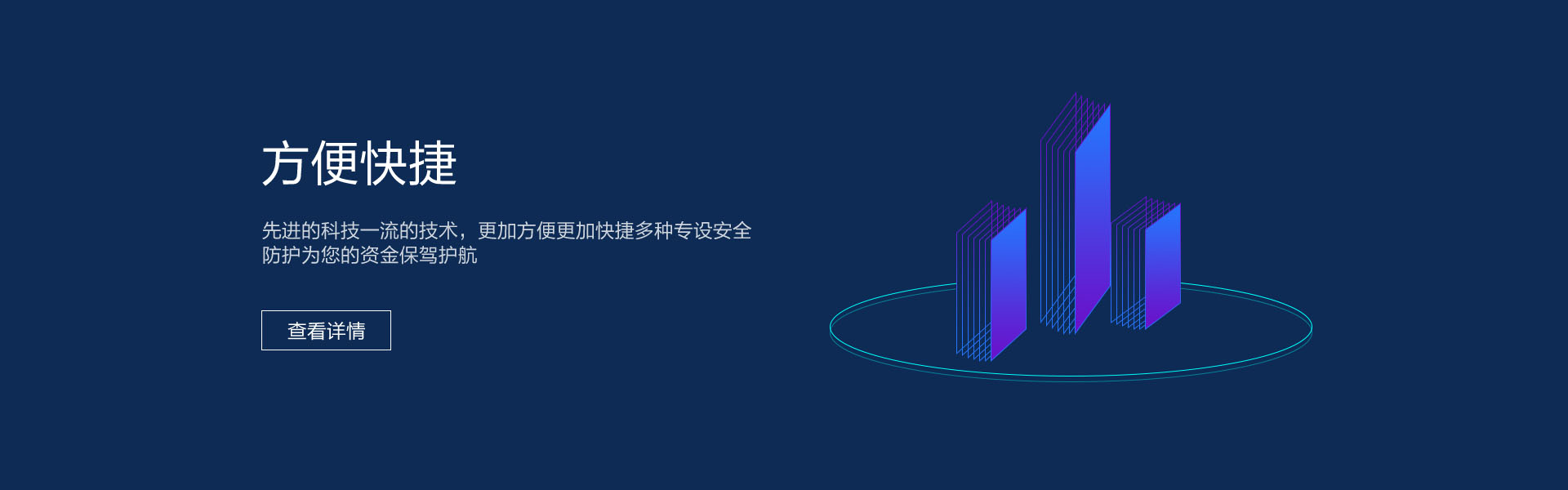 方便快捷

先进的科技一流的技术，更加方便更加快捷多种专设安全防护为您的资金保驾护航

查看详情